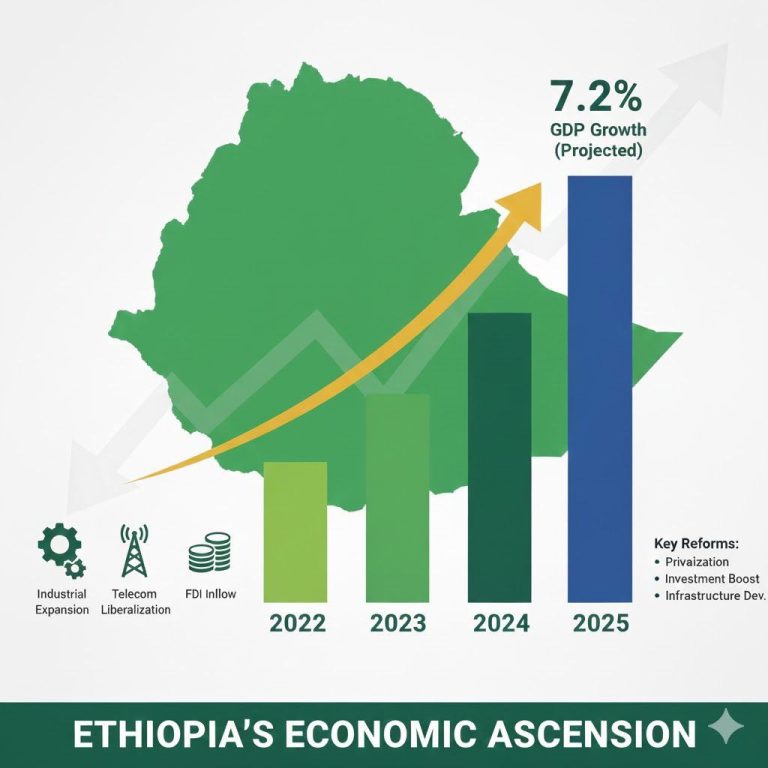 7.2%
GDP Growth
(Projected)

Industrial Expansion

Telecom Liberalization

FDI Inllow

2022

2023

2024

2025

Key Reforms:
• Privaization
• Investment Boost
• Infrastructure Dev.

ETHIOPIA'S ECONOMIC ASCENSION